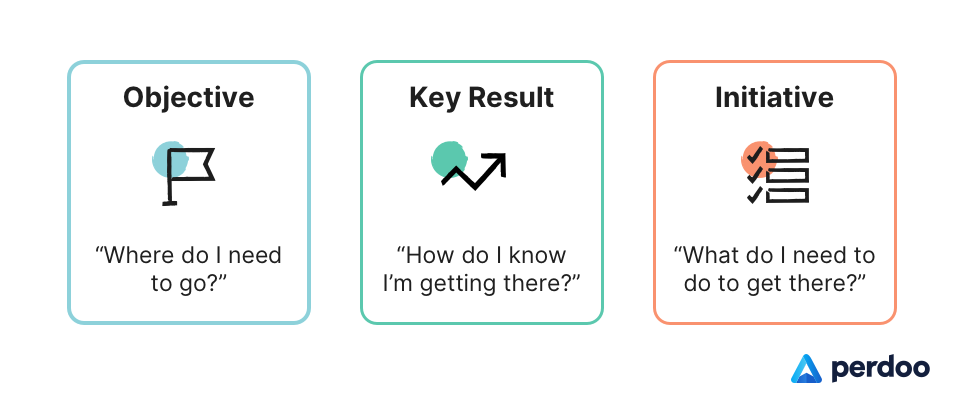 Objective

“Where do I need to go?”

Key Result

“How do I know I’m getting there?”

Initiative

“What do I need to do to get there?”

perdoo